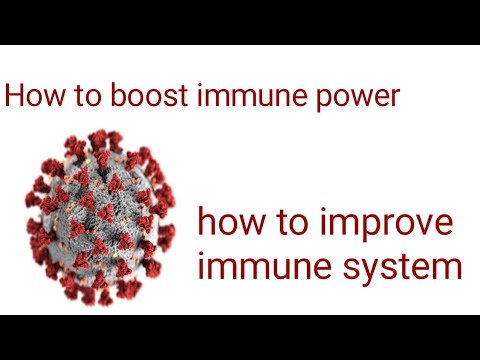 How to boost immune power

how to improve immune system